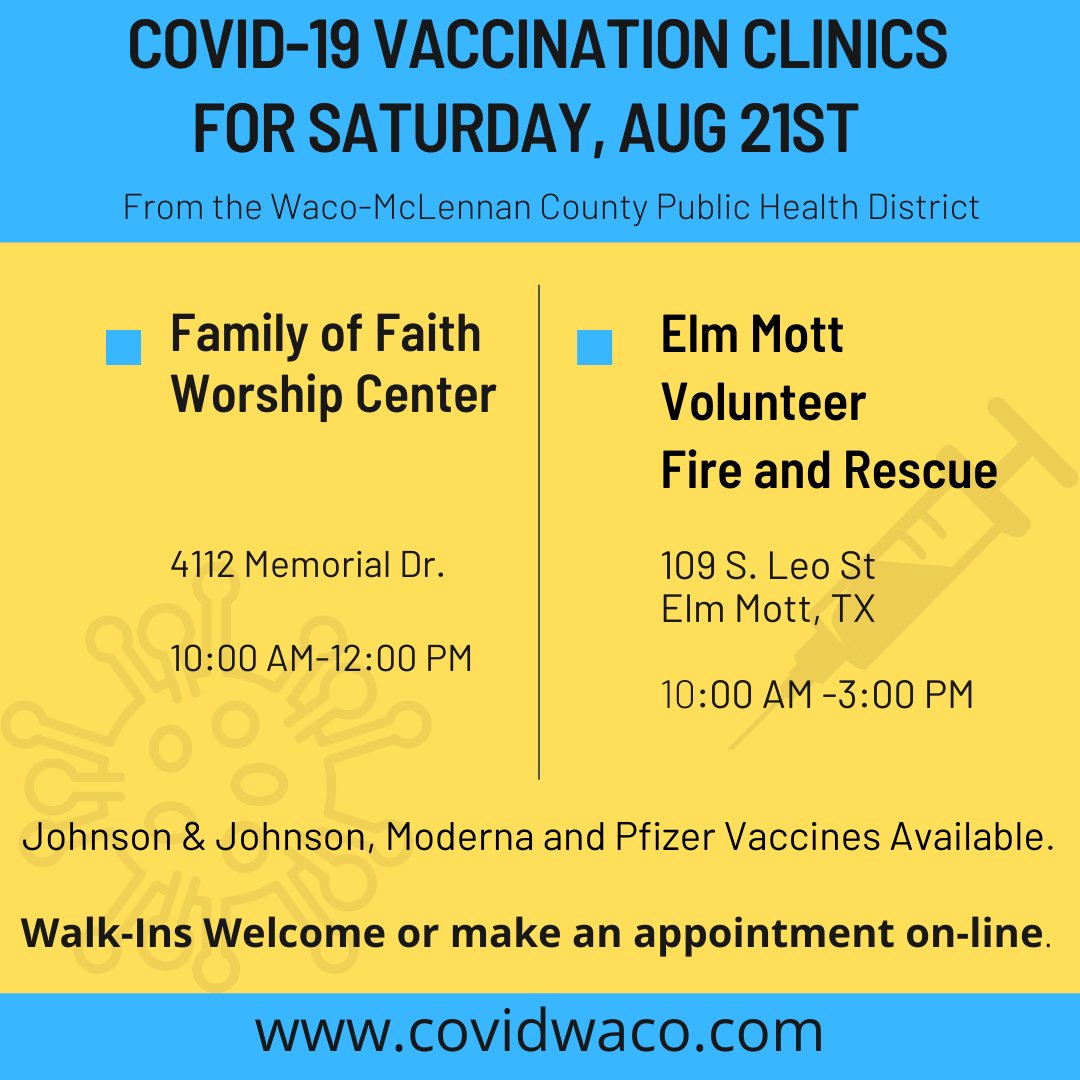 COVID-19 VACCINATION CLINICS FOR SATURDAY, AUG 21ST

From the Waco-McLennan County Public Health District

Family of Faith Worship Center

4112 Memorial Dr.

10:00 AM-12:00 PM

Elm Mott Volunteer Fire and Rescue

109 S. Leo St
Elm Mott, TX

10:00 AM -3:00 PM

Johnson & Johnson, Moderna and Pfizer Vaccines Available.

Walk-Ins Welcome or make an appointment on-line.

www.covidwaco.com